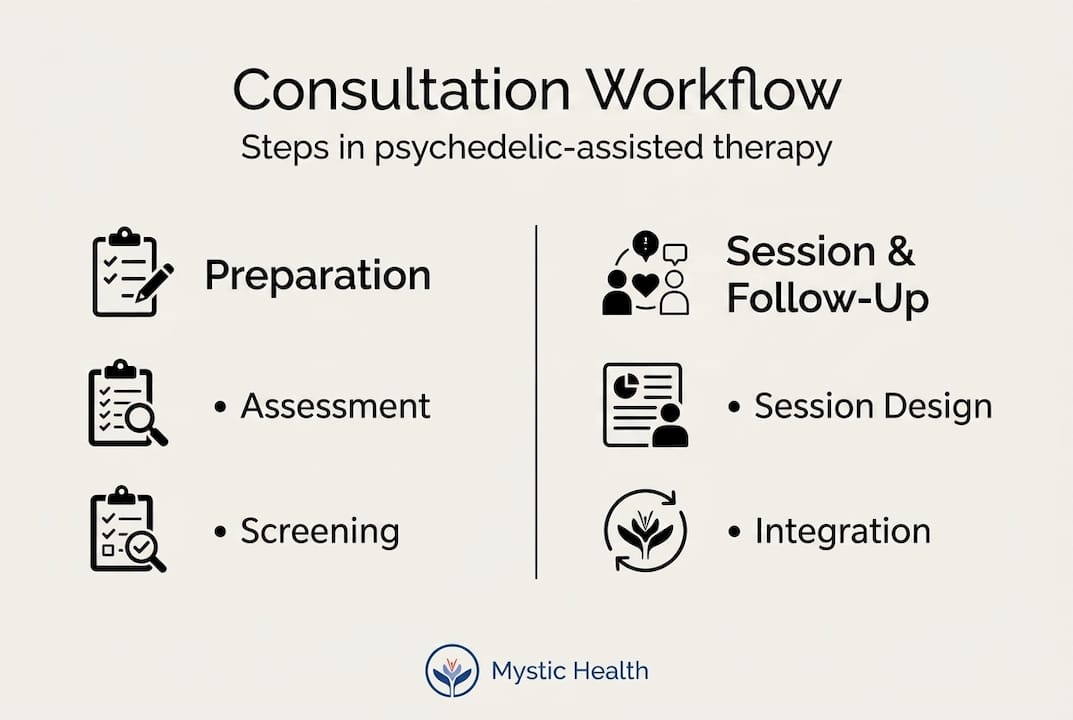 Consultation Workflow

Steps in psychedelic-assisted therapy

Preparation

• Assessment

• Screening

Session & Follow-Up

• Session Design

• Integration

Mystic Health